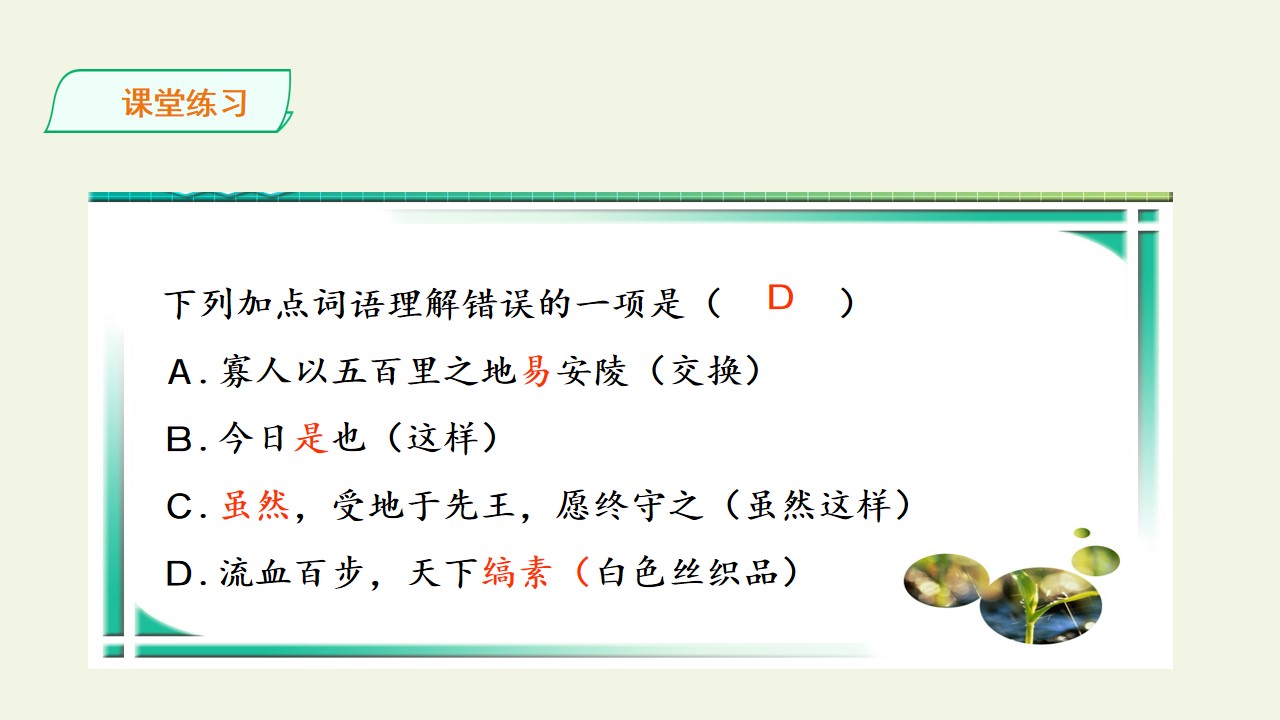 课堂练习

下列加点词语理解错误的一项是（ D ）

A. 寡人以五百里之地易安陵（交换）

B. 今日是也（这样）

C. 虽然，受地于先王，愿终守之（虽然这样）

D. 流血百步，天下缟素（白色丝织品）